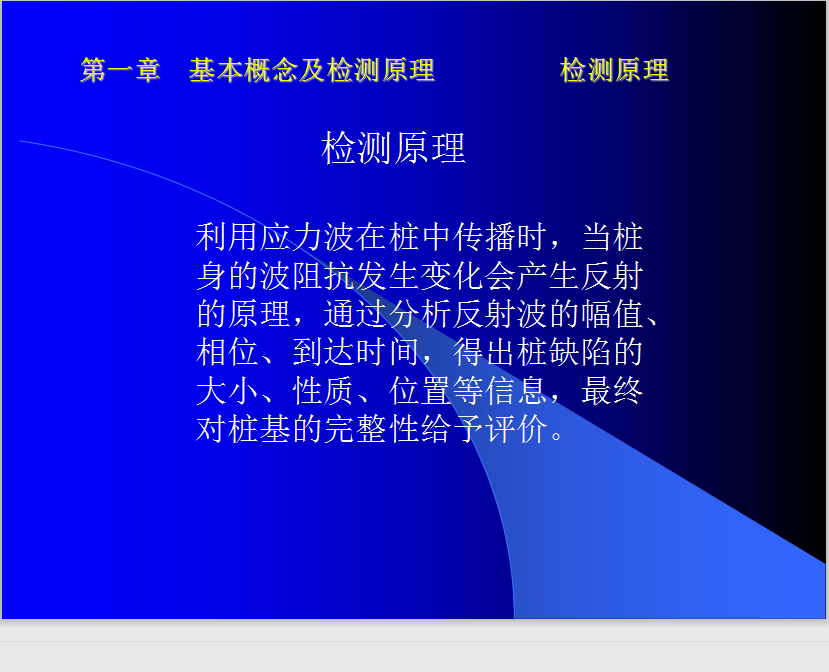 第一章　基本概念及检测原理　　　　　检测原理

检测原理

利用应力波在桩中传播时，当桩身的波阻抗发生变化会产生反射的原理，通过分析反射波的幅值、相位、到达时间，得出桩缺陷的大小、性质、位置等信息，最终对桩基的完整性给予评价。